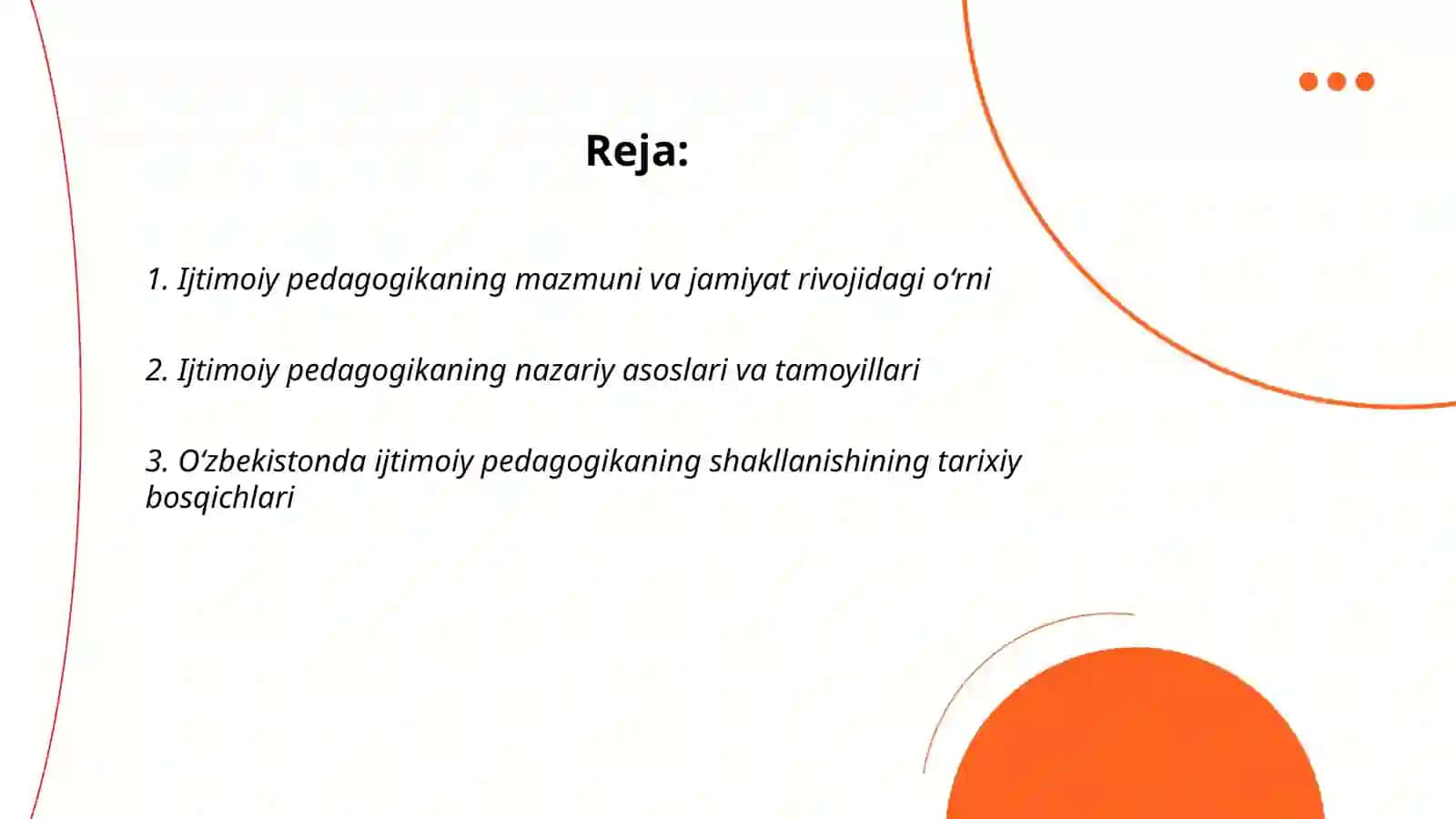 Reja:

1. Ijtimoiy pedagogikaning mazmuni va jamiyat rivojidagi o‘rni

2. Ijtimoiy pedagogikaning nazariy asoslari va tamoyillari

3. O‘zbekistonda ijtimoiy pedagogikaning shakllanishining tarixiy bosqichlari